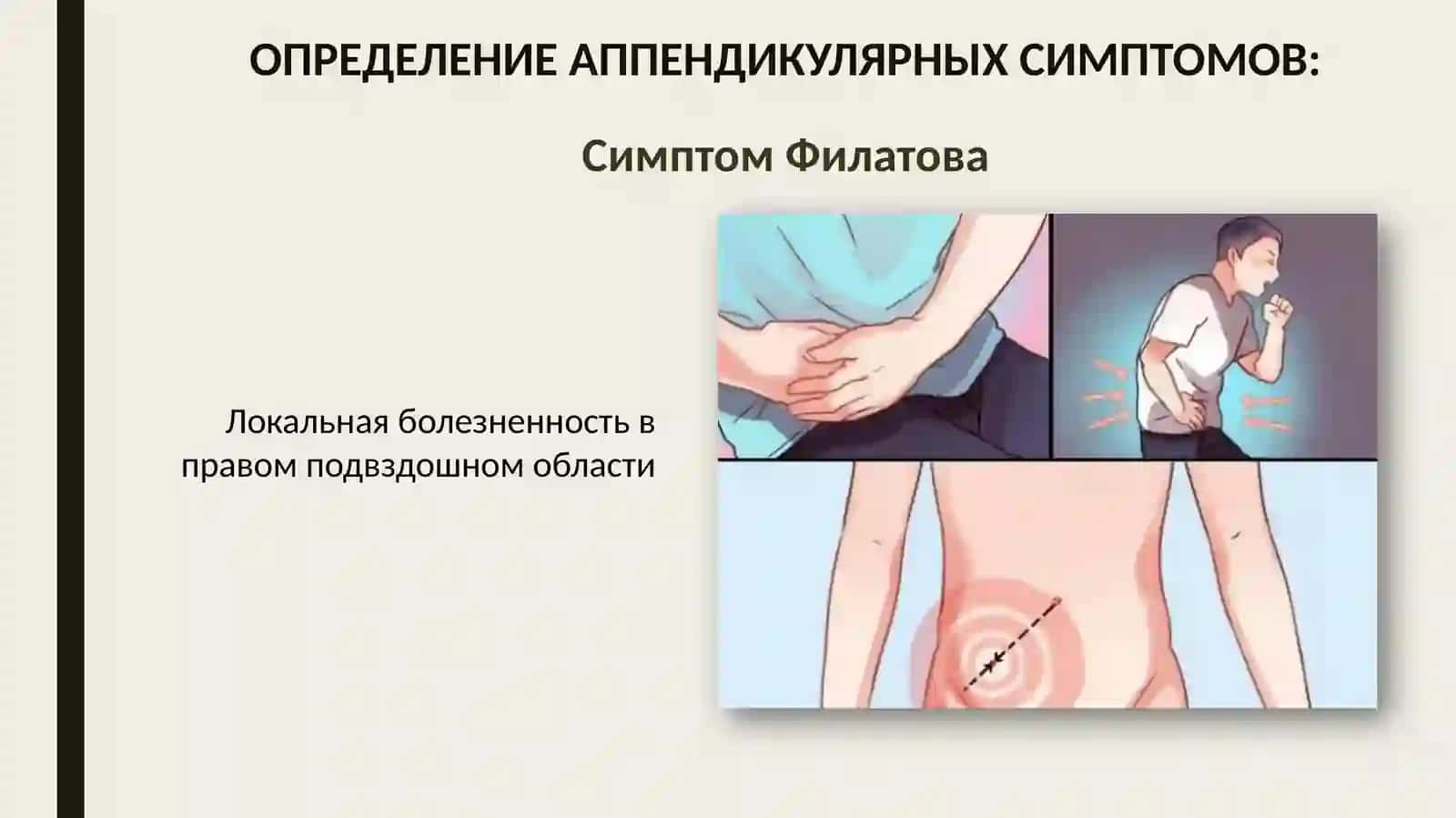 ОПРЕДЕЛЕНИЕ АППЕНДИКУЛЯРНЫХ СИМПТОМОВ:

Симптом Филатова

Локальная болезненность в правом подвздошном области